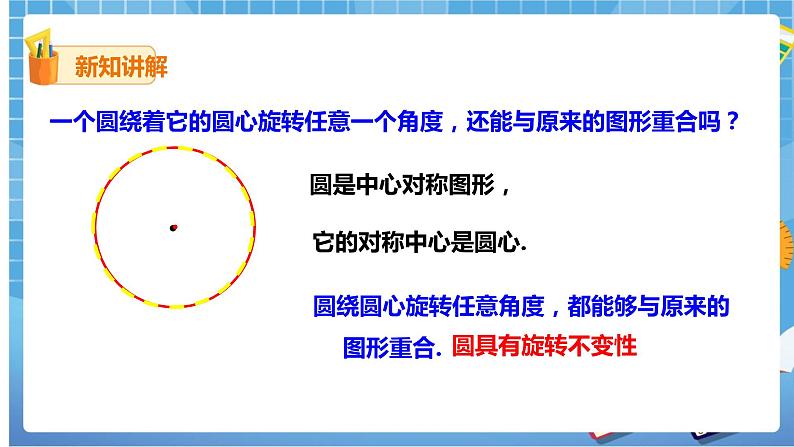 新知讲解

一个圆绕着它的圆心旋转任意一个角度，还能与原来的图形重合吗？

圆是中心对称图形，

它的对称中心是圆心.

圆绕圆心旋转任意角度，都能够与原来的图形重合. 圆具有旋转不变性